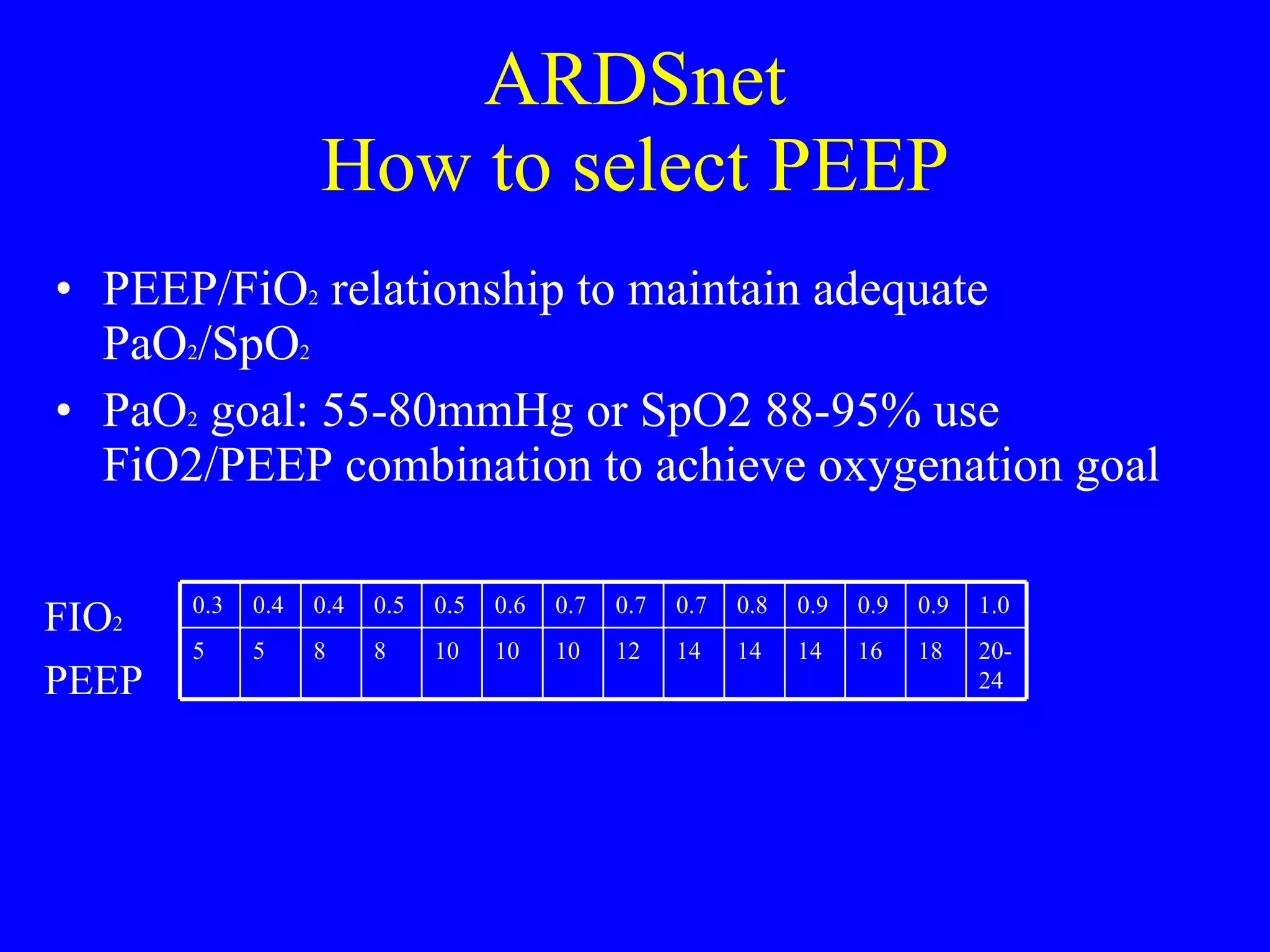 ARDSnet
How to select PEEP

• PEEP/$FiO_2$ relationship to maintain adequate $PaO_2$/$SpO_2$
• $PaO_2$ goal: 55-80mmHg or SpO2 88-95% use FiO2/PEEP combination to achieve oxygenation goal

| $FIO_2$ | 0.3 | 0.4 | 0.4 | 0.5 | 0.5 | 0.6 | 0.7 | 0.7 | 0.7 | 0.8 | 0.9 | 0.9 | 0.9 | 1.0 |
|---|---|---|---|---|---|---|---|---|---|---|---|---|---|---|
| PEEP | 5 | 5 | 8 | 8 | 10 | 10 | 10 | 12 | 14 | 14 | 14 | 16 | 18 | 20-24 |